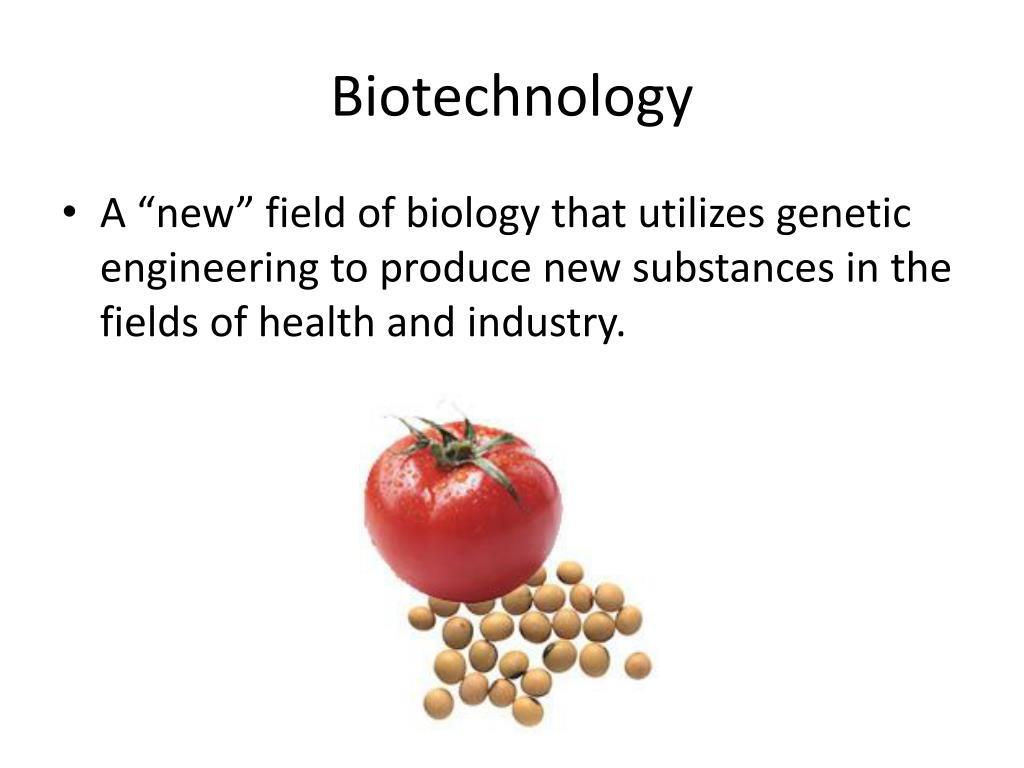 Biotechnology

• A “new” field of biology that utilizes genetic engineering to produce new substances in the fields of health and industry.